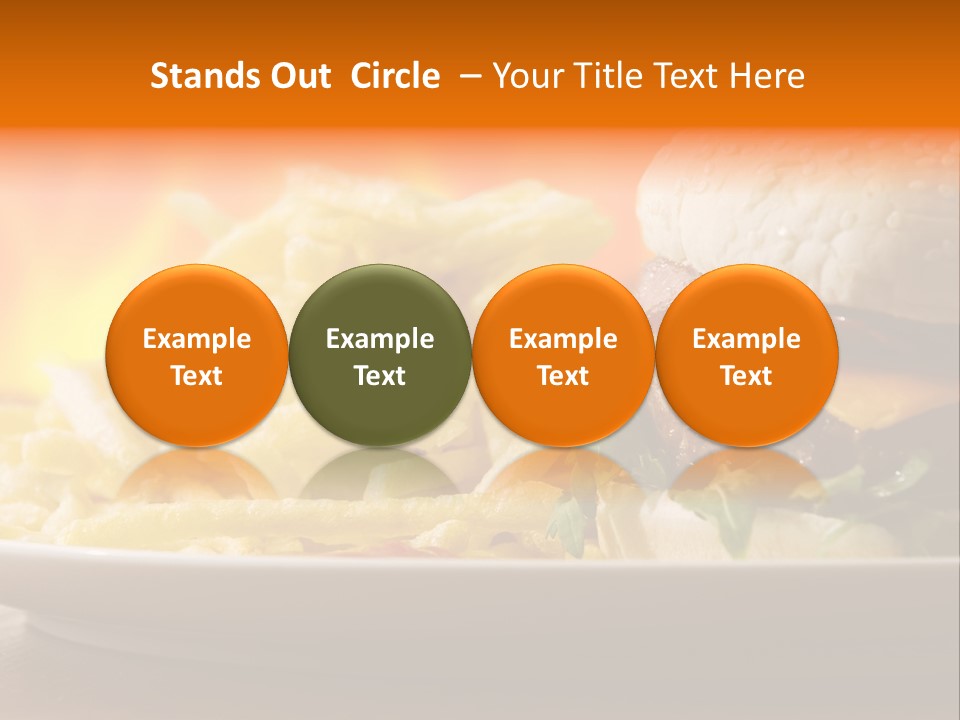 Stands Out Circle – Your Title Text Here

Example Text

Example Text

Example Text

Example Text